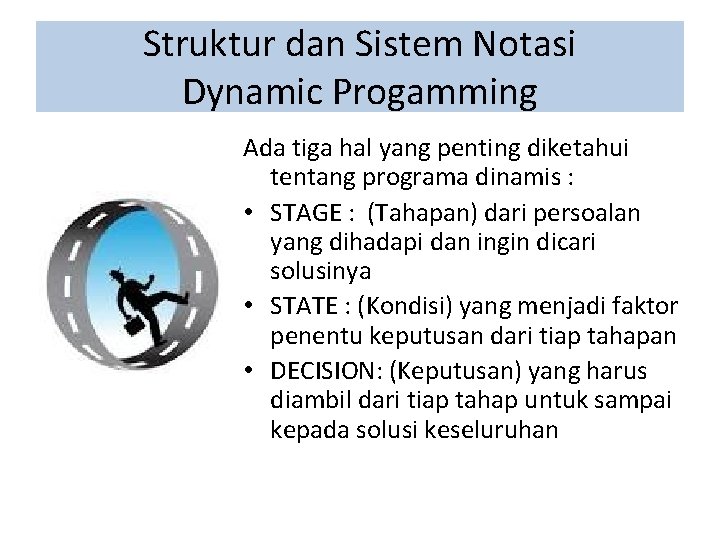 Struktur dan Sistem Notasi Dynamic Progamming

Ada tiga hal yang penting diketahui tentang programa dinamis :

• STAGE : (Tahapan) dari persoalan yang dihadapi dan ingin dicari solusinya
• STATE : (Kondisi) yang menjadi faktor penentu keputusan dari tiap tahapan
• DECISION: (Keputusan) yang harus diambil dari tiap tahap untuk sampai kepada solusi keseluruhan